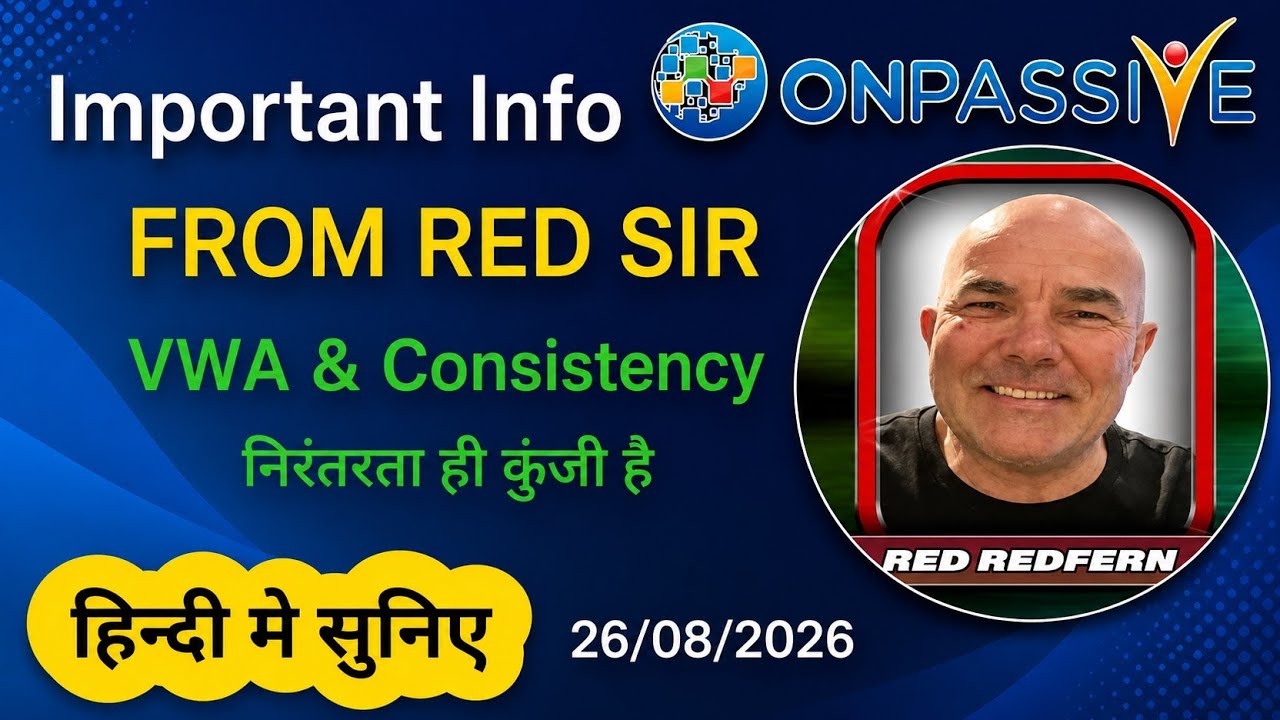 Important Info ONPASSIVE

FROM RED SIR

VWA & Consistency

निरंतरता ही कुंजी है

RED REDFERN

हिन्दी मे सुनिए

26/08/2026